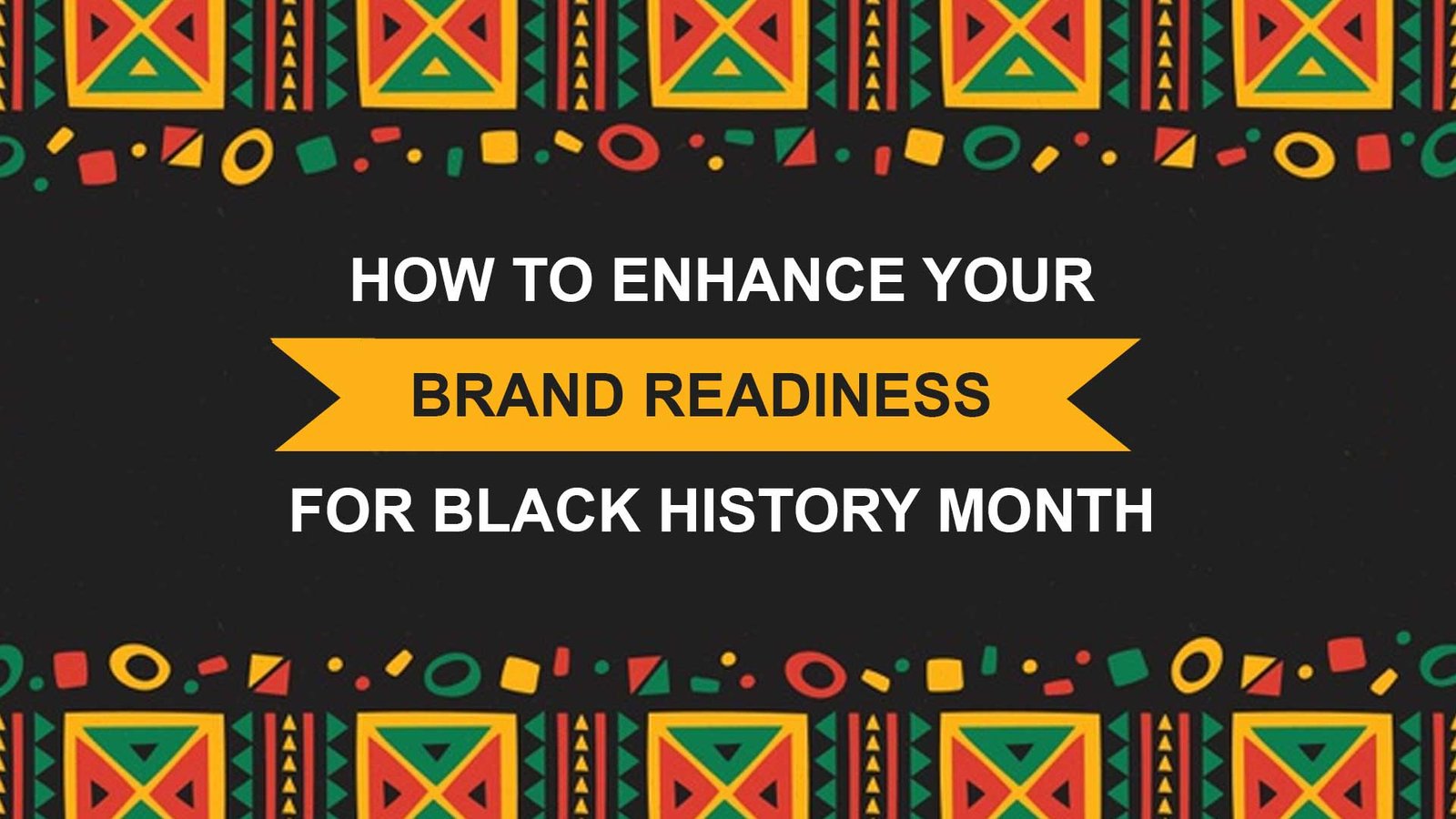 HOW TO ENHANCE YOUR

BRAND READINESS

FOR BLACK HISTORY MONTH